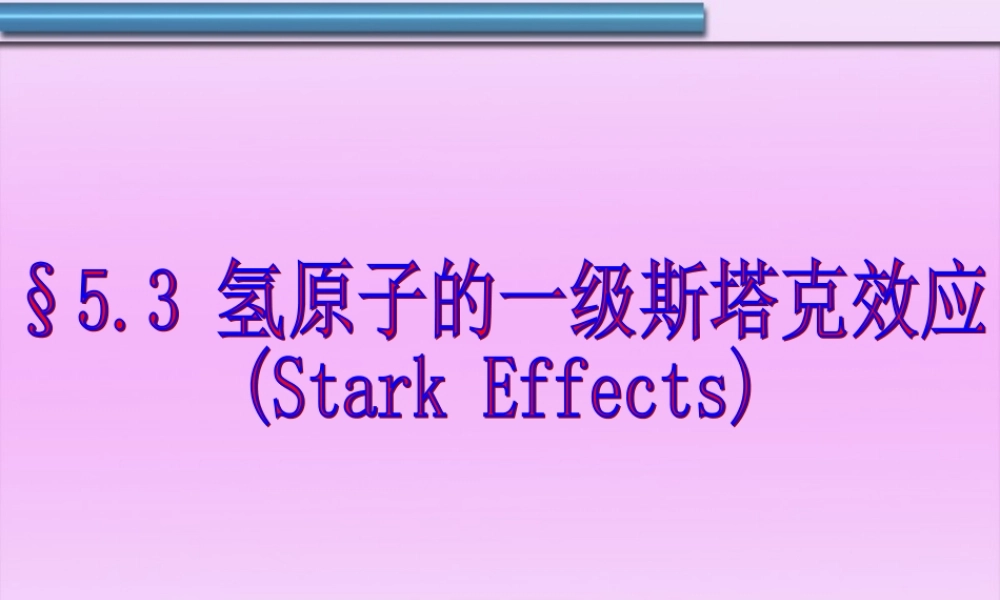 §5.3 氢原子的一级斯塔克效应
(Stark Effects)